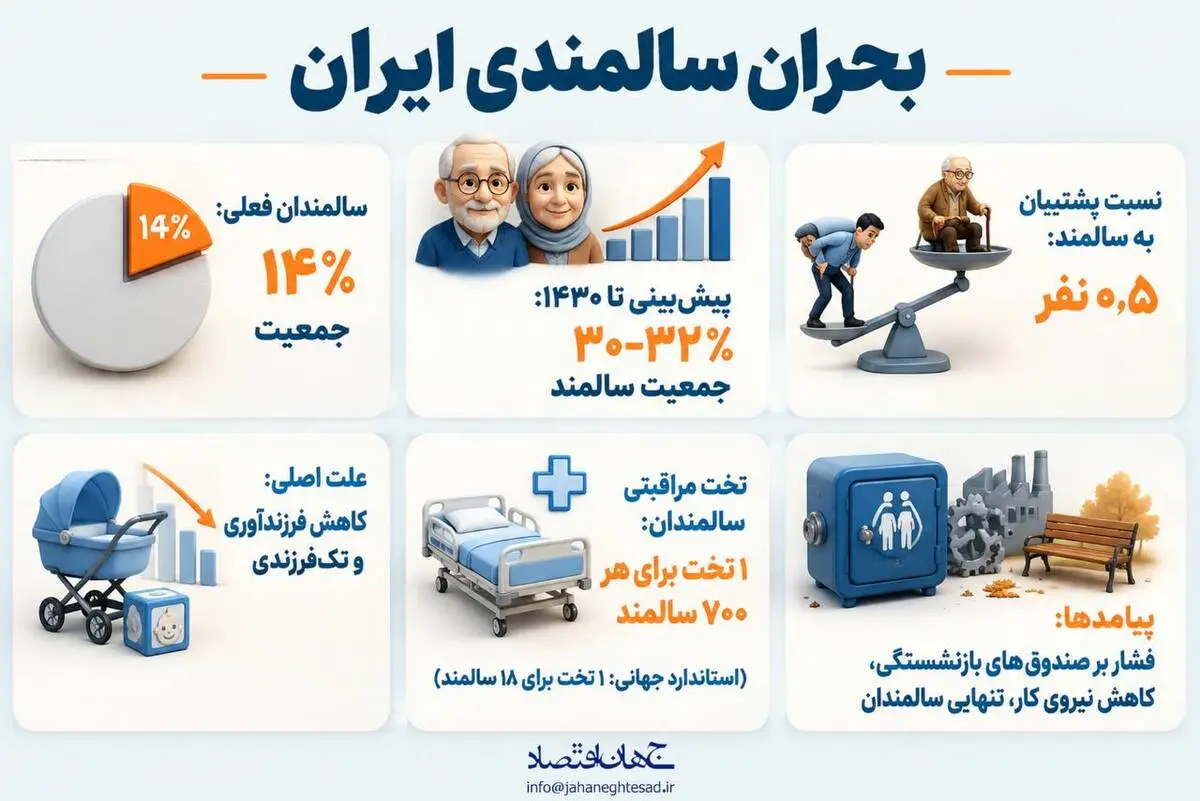 بحران سالمندی ایران

نسبت پشتیبان به سالمند:
۰,۵ نفر

پیش‌بینی تا ۱۴۳۰:
۳۰-۳۲%
جمعیت سالمند

سالمندان فعلی:
۱۴%
جمعیت

14%

پیامدها:
فشار بر صندوق های بازنشستگی، کاهش نیروی کار، تنهایی سالمندان

تخت مراقبتی سالمندان:
۱ تخت برای هر ۷۰۰ سالمند
(استاندارد جهانی: ۱ تخت برای ۱۸ سالمند)

علت اصلی:
کاهش فرزندآوری و تک‌فرزندی

جهان اقتصاد
info@jahaneghtesad.ir